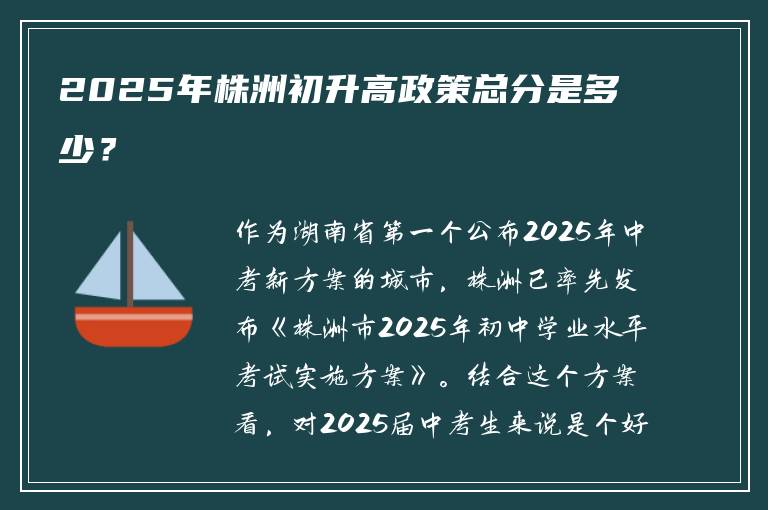 2025年株洲初升高政策总分是多少？

作为湖南省第一个公布2025年中考新方案的城市，株洲已率先发布《株洲市2025年初中学业水平考试实施方案》。结合这个方案看，对2025届中考生来说是个好